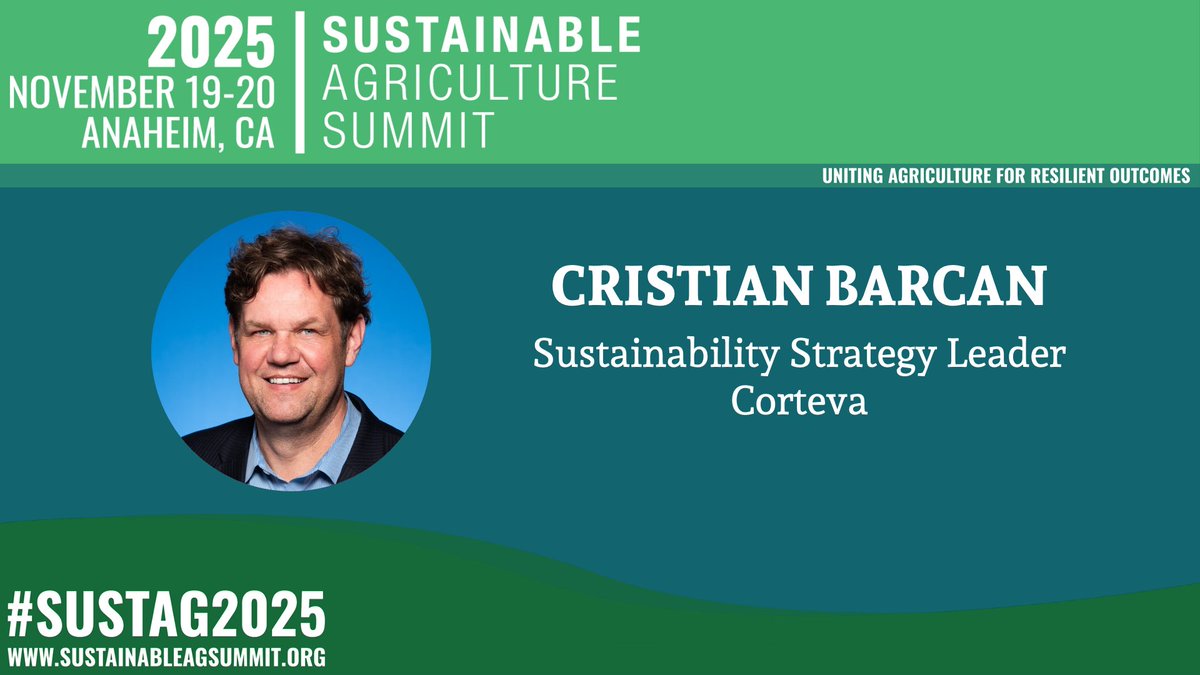 2025
NOVEMBER 19-20
ANAHEIM, CA

SUSTAINABLE
AGRICULTURE
SUMMIT

UNITING AGRICULTURE FOR RESILIENT OUTCOMES

CRISTIAN BARCAN
Sustainability Strategy Leader
Corteva

#SUSTAG2025
WWW.SUSTAINABLEAGSUMMIT.ORG